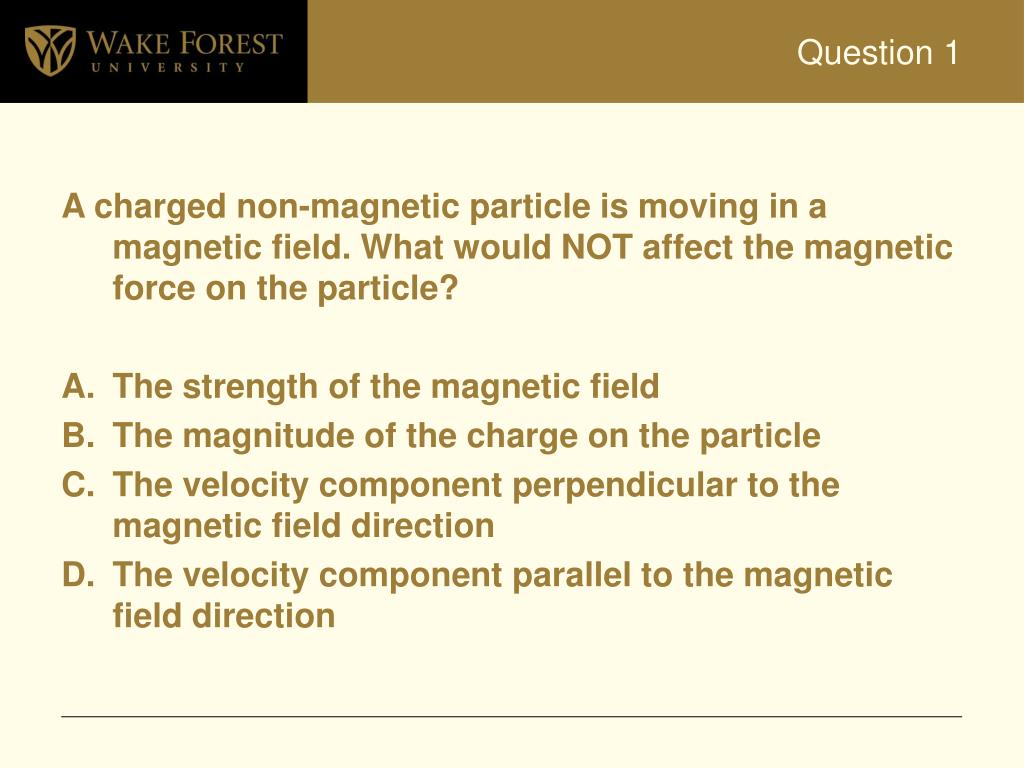 WAKE FOREST
UNIVERSITY

Question 1

A charged non-magnetic particle is moving in a magnetic field. What would NOT affect the magnetic force on the particle?

A. The strength of the magnetic field
B. The magnitude of the charge on the particle
C. The velocity component perpendicular to the magnetic field direction
D. The velocity component parallel to the magnetic field direction